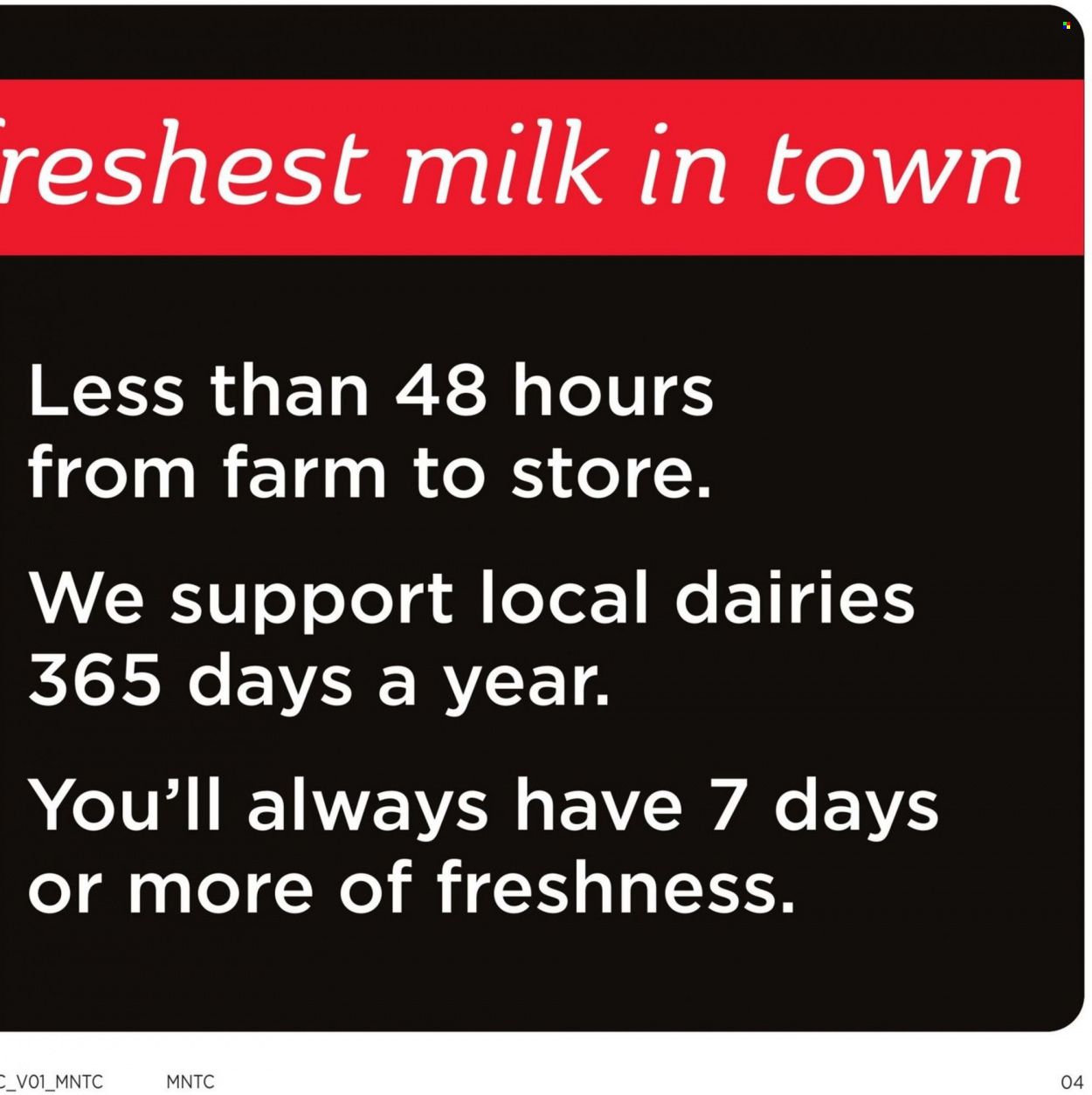 reshest milk in town

Less than 48 hours from farm to store.

We support local dairies 365 days a year.

You'll always have 7 days or more of freshness.

C_V01_MNTC MNTC 04